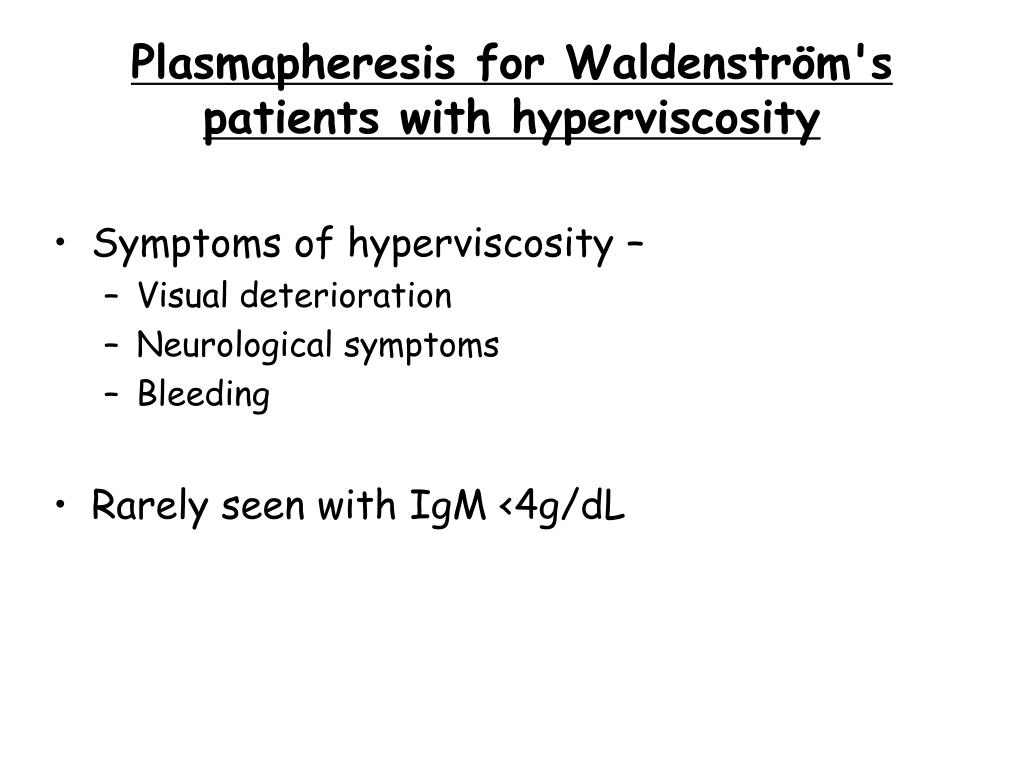 Plasmapheresis for Waldenström's patients with hyperviscosity

• Symptoms of hyperviscosity –
– Visual deterioration
– Neurological symptoms
– Bleeding

• Rarely seen with IgM <4g/dL